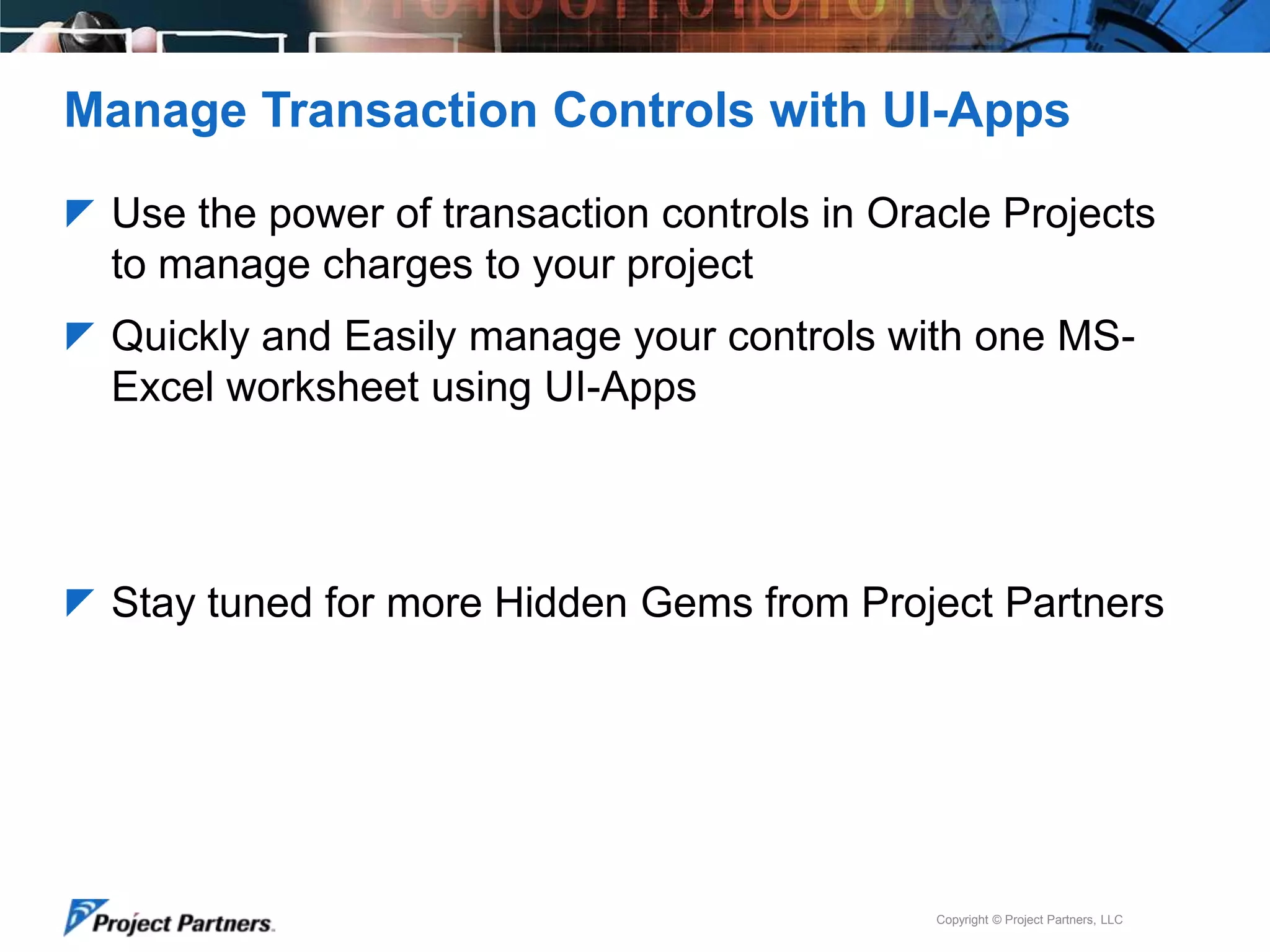 Manage Transaction Controls with UI-Apps

Use the power of transaction controls in Oracle Projects to manage charges to your project

Quickly and Easily manage your controls with one MS-Excel worksheet using UI-Apps

Stay tuned for more Hidden Gems from Project Partners

Project Partners

Copyright © Project Partners, LLC